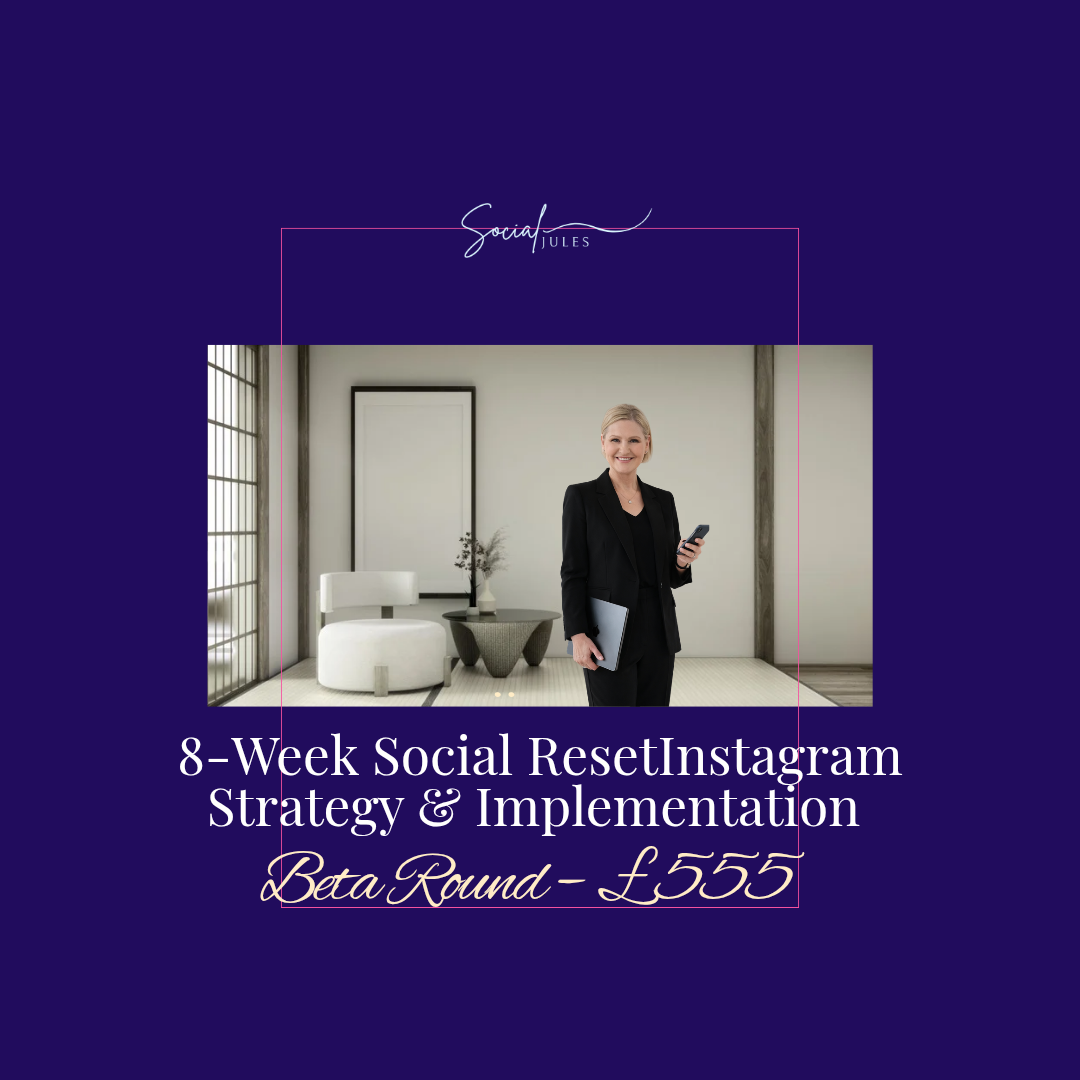 Social JULES

8-Week Social ResetInstagram Strategy & Implementation

Beta Round - £555